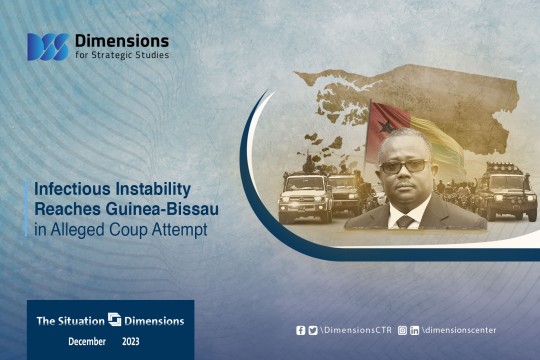 Dimensions
for Strategic Studies

Infectious Instability
Reaches Guinea-Bissau
in Alleged Coup Attempt

The Situation Dimensions
December 2023

\DimensionsCTR \dimensionscenter